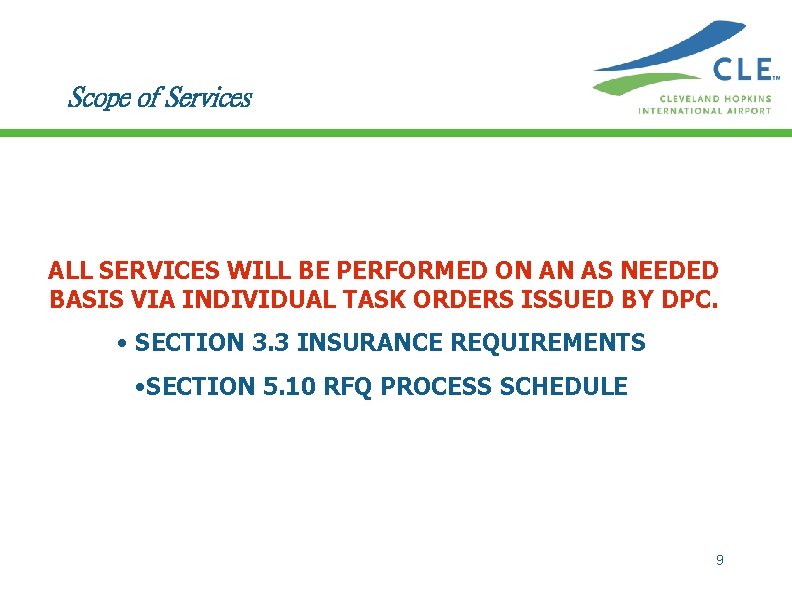 Scope of Services

CLE™
CLEVELAND HOPKINS
INTERNATIONAL AIRPORT

ALL SERVICES WILL BE PERFORMED ON AN AS NEEDED BASIS VIA INDIVIDUAL TASK ORDERS ISSUED BY DPC.

• SECTION 3.3 INSURANCE REQUIREMENTS

•SECTION 5.10 RFQ PROCESS SCHEDULE

9